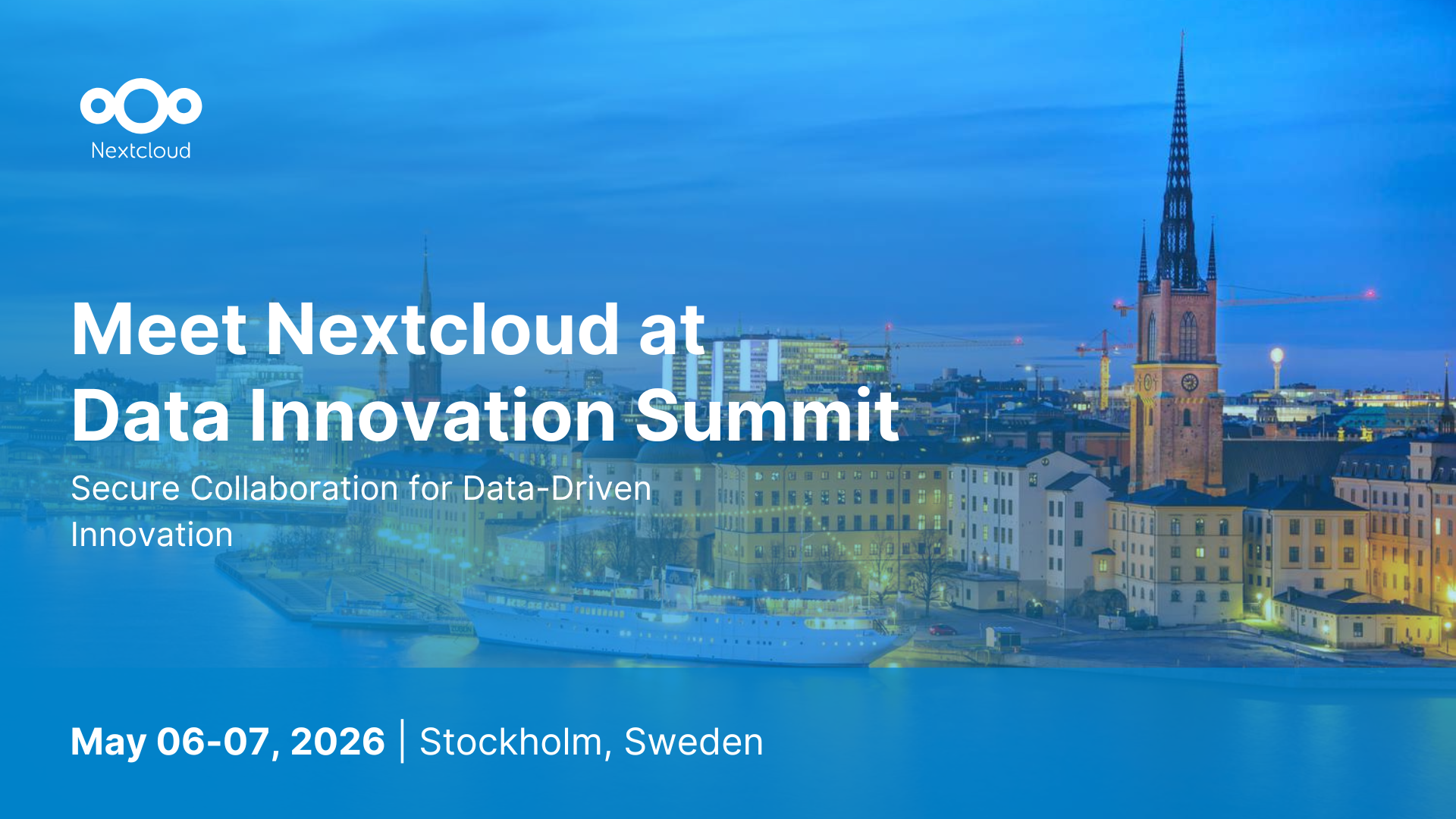 Nextcloud

Meet Nextcloud at Data Innovation Summit

Secure Collaboration for Data-Driven Innovation

May 06-07, 2026 | Stockholm, Sweden